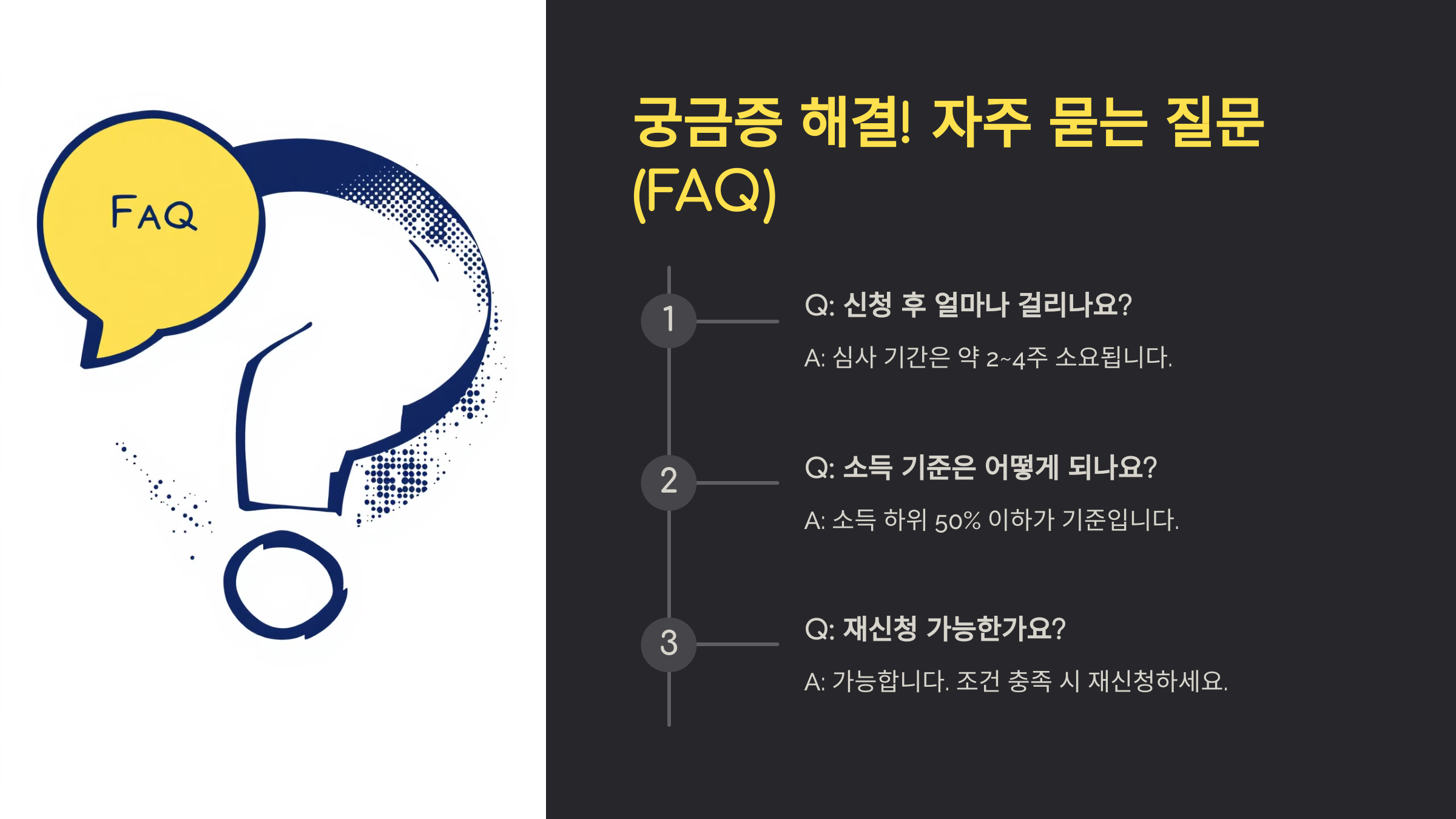 FAQ

궁금증 해결! 자주 묻는 질문 (FAQ)

1

Q: 신청 후 얼마나 걸리나요?

A: 심사 기간은 약 2~4주 소요됩니다.

2

Q: 소득 기준은 어떻게 되나요?

A: 소득 하위 50% 이하가 기준입니다.

3

Q: 재신청 가능한가요?

A: 가능합니다. 조건 충족 시 재신청하세요.